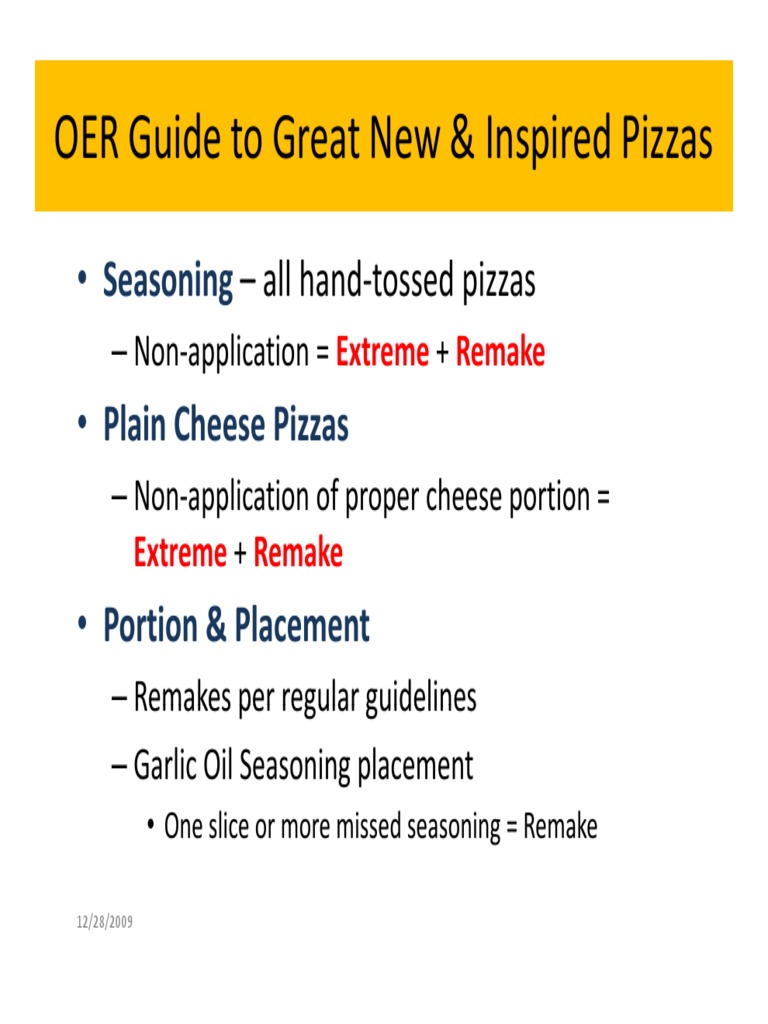 OER Guide to Great New & Inspired Pizzas

• Seasoning – all hand-tossed pizzas

– Non-application = Extreme + Remake

• Plain Cheese Pizzas

– Non-application of proper cheese portion = Extreme + Remake

• Portion & Placement

– Remakes per regular guidelines

– Garlic Oil Seasoning placement

• One slice or more missed seasoning = Remake

12/28/2009